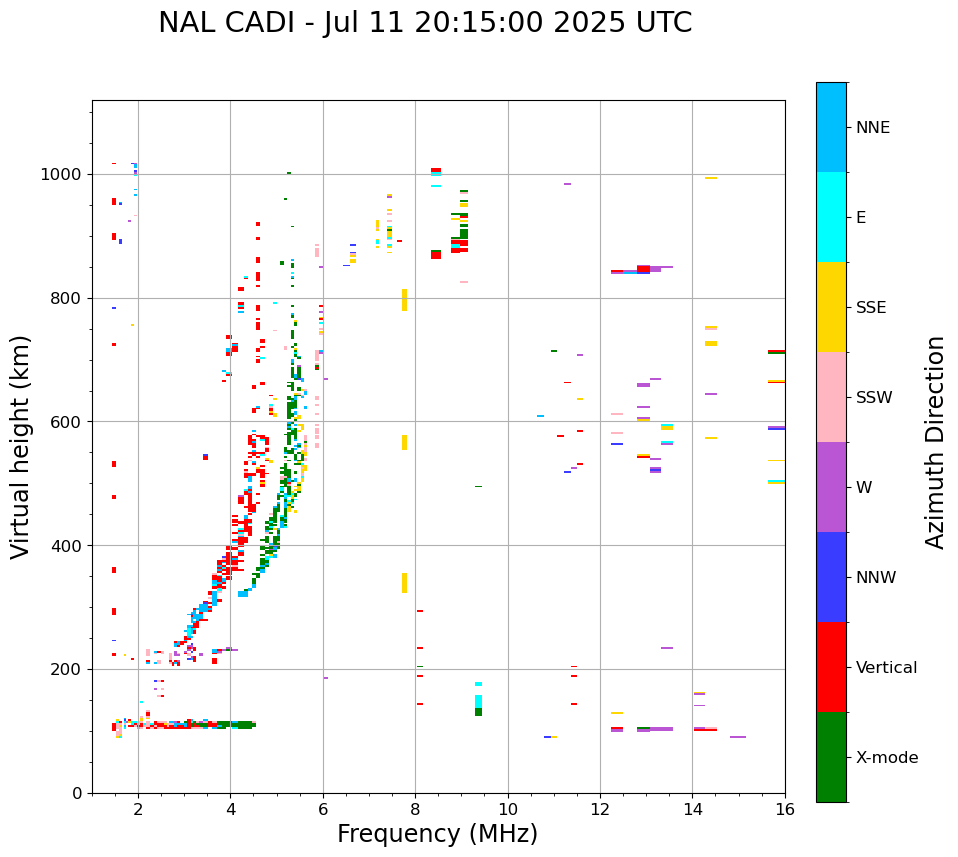 NAL CADI - Jul 11 20:15:00 2025 UTC

Virtual height (km)

1000
800
600
400
200
0

2
4
6
8
10
12
14
16

Frequency (MHz)

NNE
E
SSE
SSW
W
NNW
Vertical
X-mode

Azimuth Direction